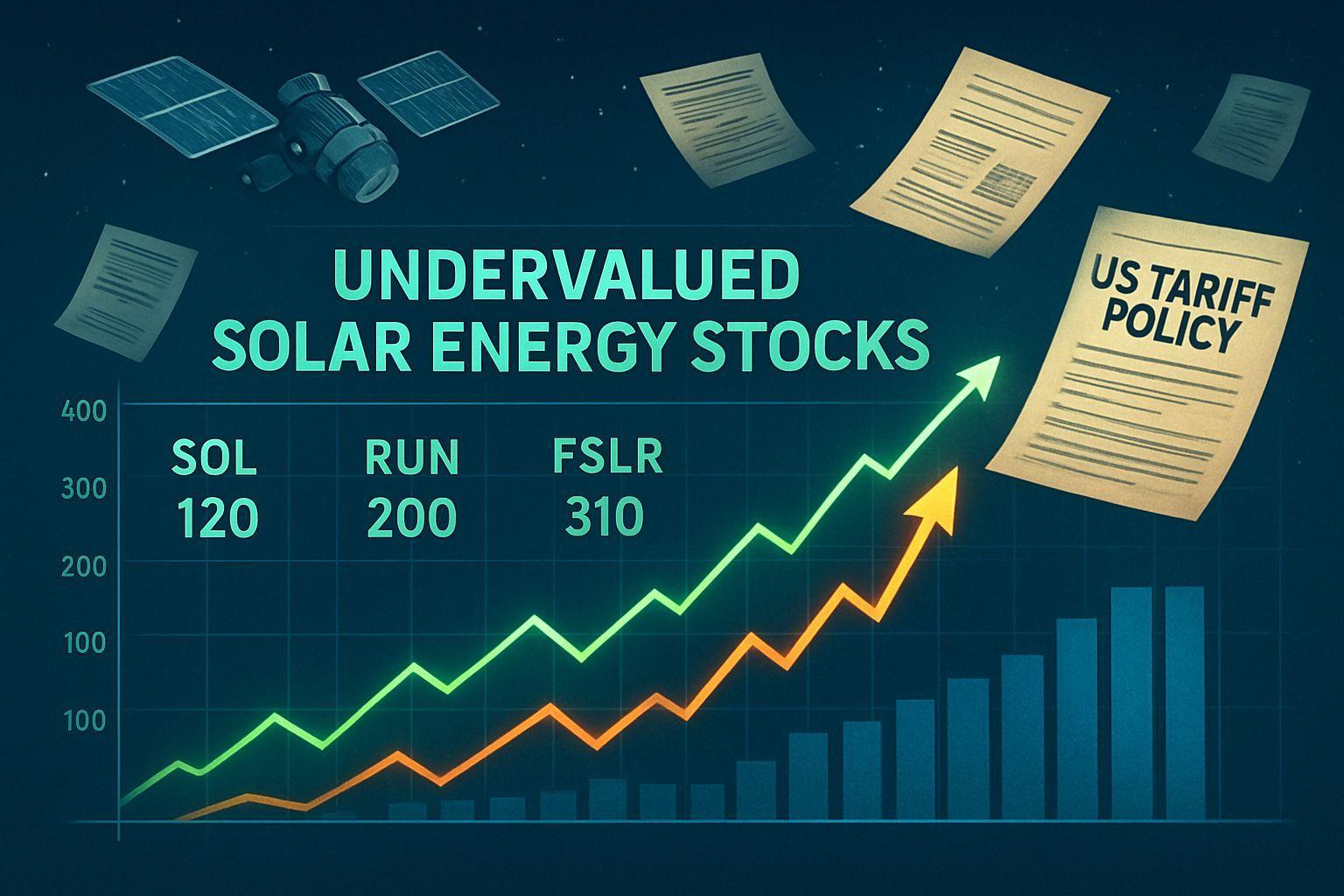 UNDERVALUED
SOLAR ENERGY STOCKS

US TARIFF POLICY

400
300
200
100
100

SOL
120

RUN
200

FSLR
310